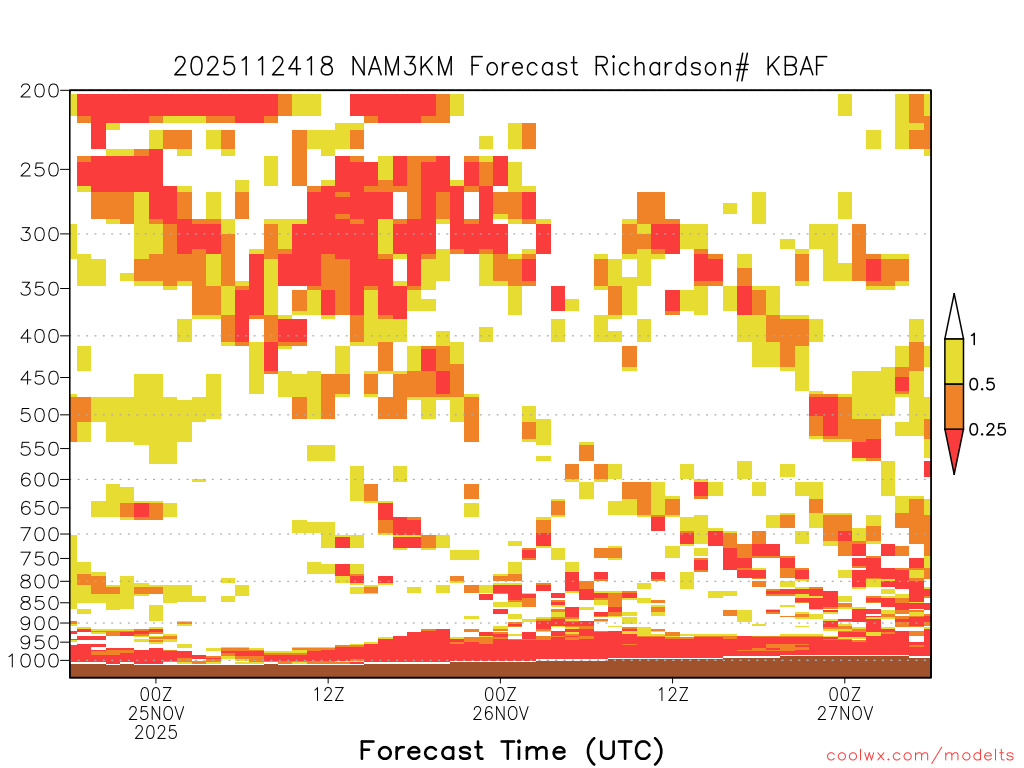 2025112418 NAM3KM Forecast Richardson# KBAF

200
250
300
350
400
450
500
550
600
650
700
750
800
850
900
950
1000

1
0.5
0.25

00Z
25NOV
2025

12Z

00Z
26NOV

12Z

00Z
27NOV

Forecast Time (UTC)

coolwx.com/modelts